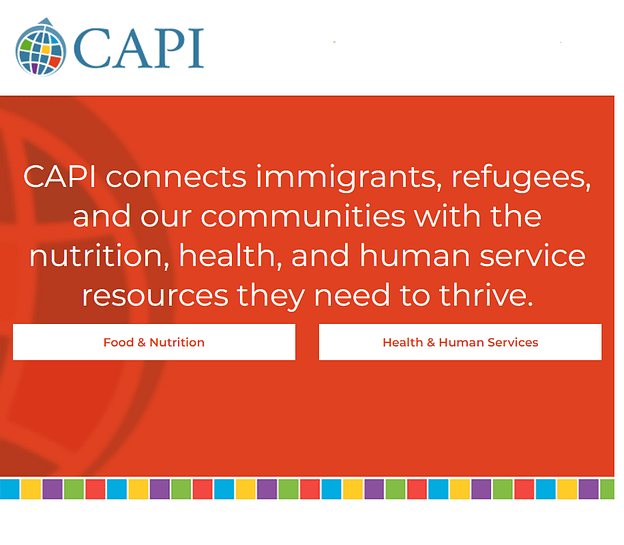 CAPI

CAPI connects immigrants, refugees, and our communities with the nutrition, health, and human service resources they need to thrive.

Food & Nutrition

Health & Human Services